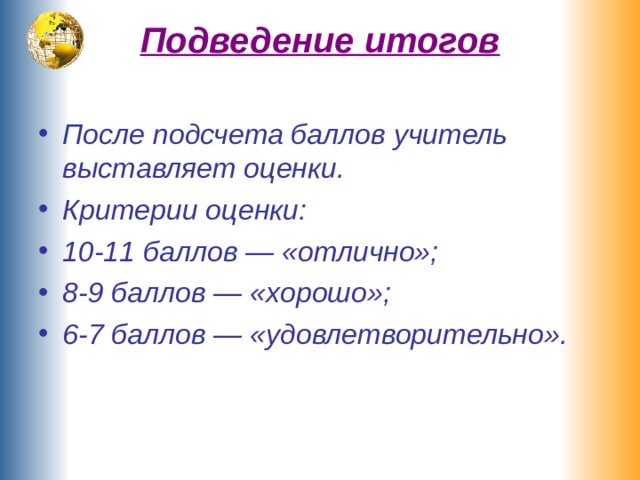 Подведение итогов

• После подсчета баллов учитель выставляет оценки.
• Критерии оценки:
• 10-11 баллов — «отлично»;
• 8-9 баллов — «хорошо»;
• 6-7 баллов — «удовлетворительно».